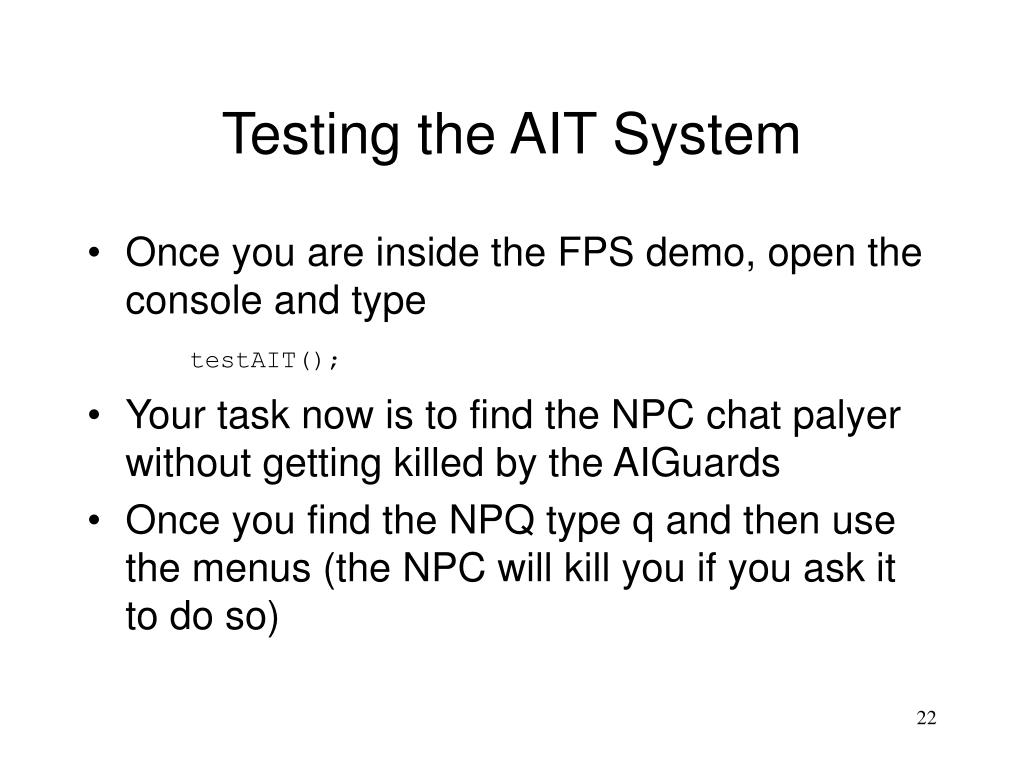 Testing the AIT System

• Once you are inside the FPS demo, open the console and type

testAIT();

• Your task now is to find the NPC chat palyer without getting killed by the AIGuards

• Once you find the NPQ type q and then use the menus (the NPC will kill you if you ask it to do so)

22